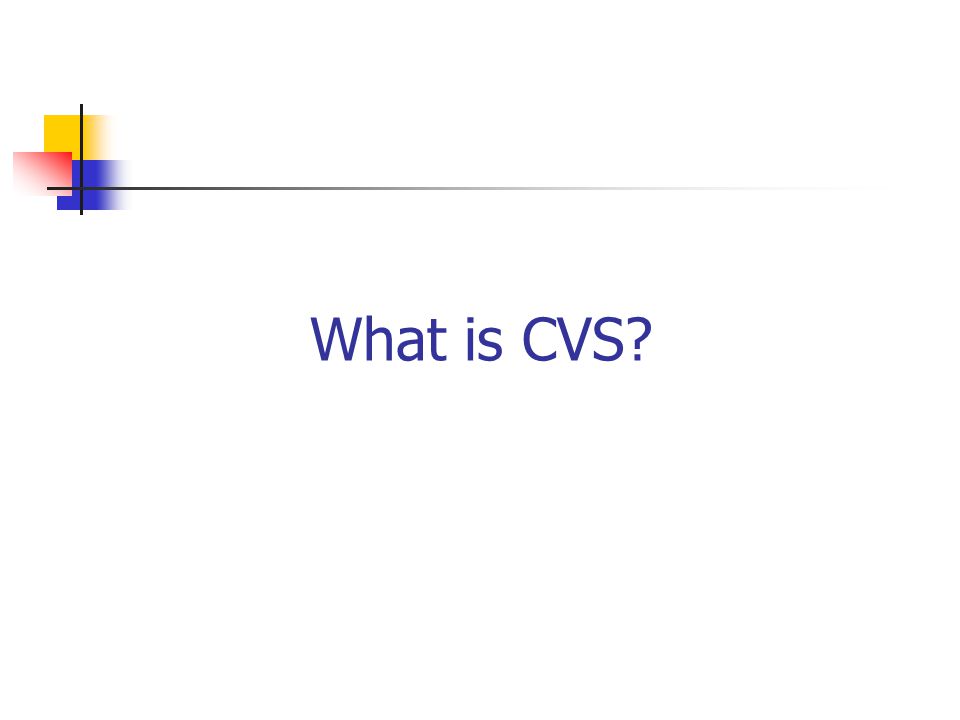 What is CVS?